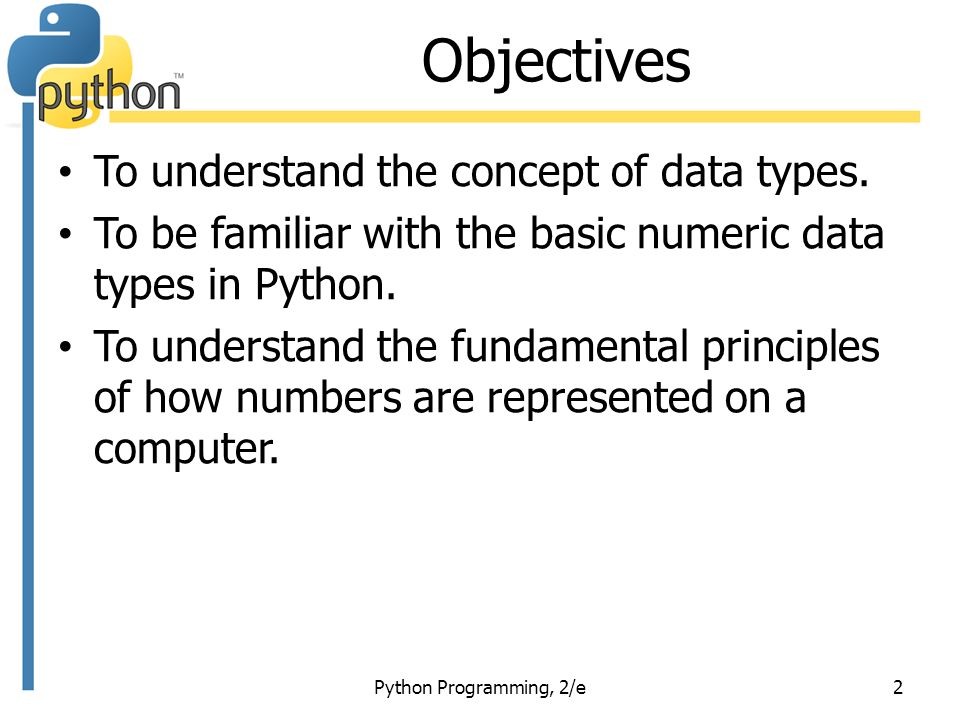 python™

Objectives

• To understand the concept of data types.
• To be familiar with the basic numeric data types in Python.
• To understand the fundamental principles of how numbers are represented on a computer.

Python Programming, 2/e

2